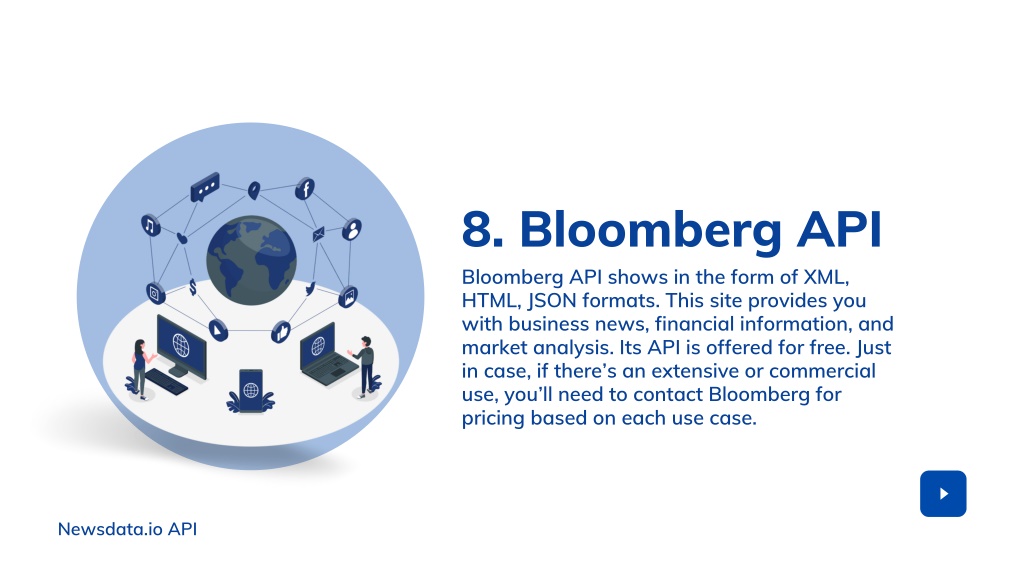 8. Bloomberg API

Bloomberg API shows in the form of XML, HTML, JSON formats. This site provides you with business news, financial information, and market analysis. Its API is offered for free. Just in case, if there's an extensive or commercial use, you'll need to contact Bloomberg for pricing based on each use case.

Newsdata.io API